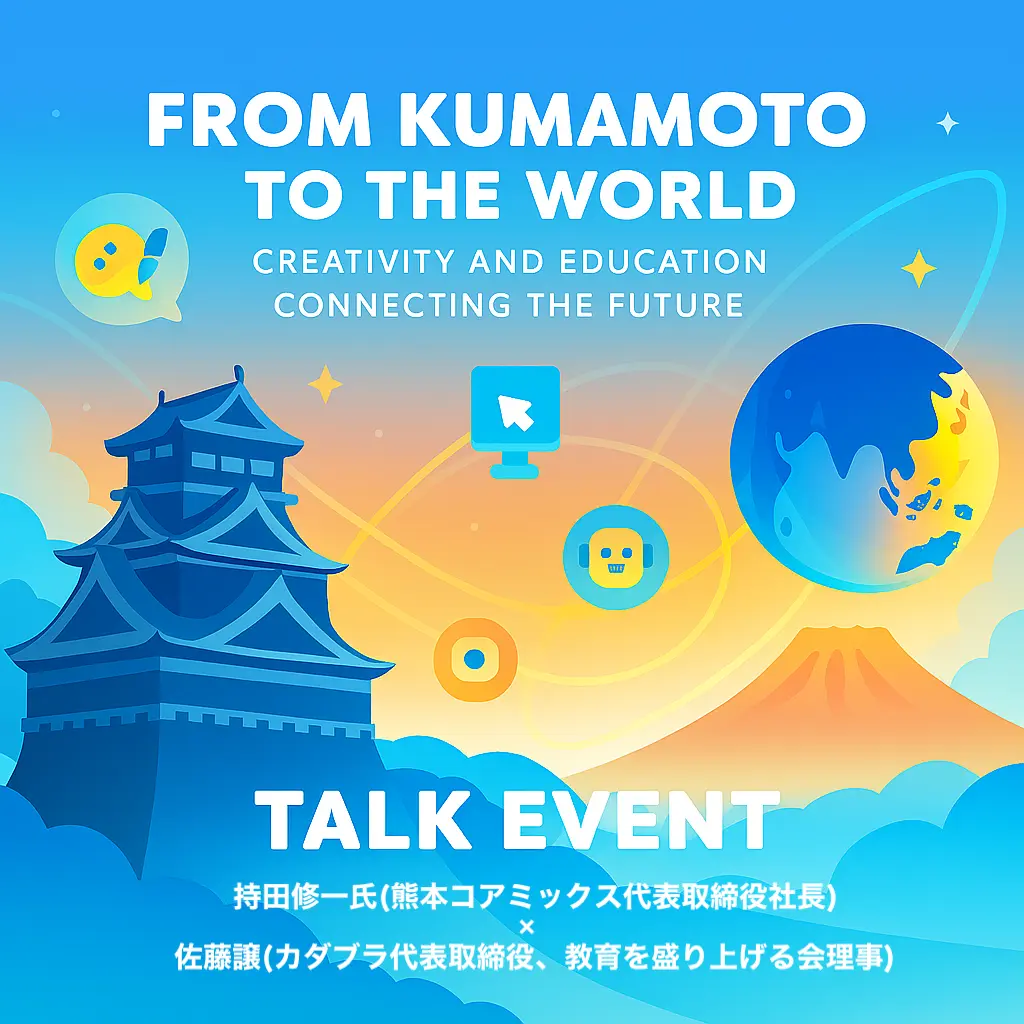 FROM KUMAMOTO TO THE WORLD

CREATIVITY AND EDUCATION CONNECTING THE FUTURE

TALK EVENT

持田修一氏(熊本コアミックス代表取締役社長)
×
佐藤譲(カダブラ代表取締役、教育を盛り上げる会理事)